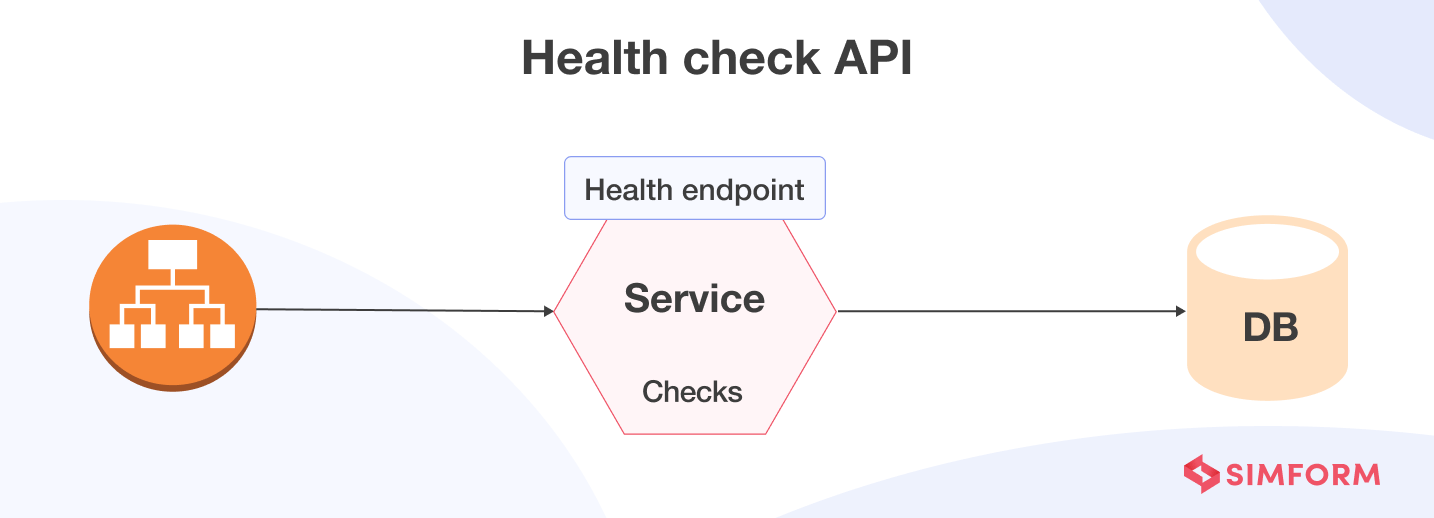 Health check API

Health endpoint

Service

Checks

DB

SIMFORM